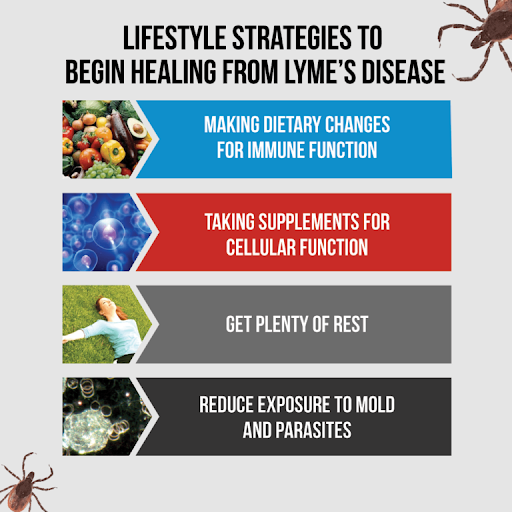 LIFESTYLE STRATEGIES TO BEGIN HEALING FROM LYME'S DISEASE

MAKING DIETARY CHANGES FOR IMMUNE FUNCTION

TAKING SUPPLEMENTS FOR CELLULAR FUNCTION

GET PLENTY OF REST

REDUCE EXPOSURE TO MOLD AND PARASITES